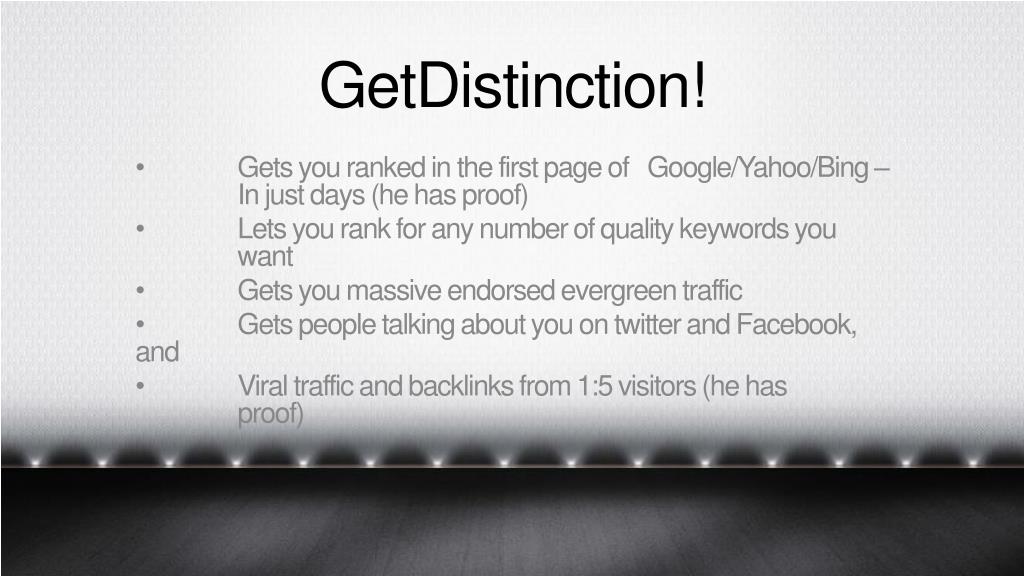 GetDistinction!

• Gets you ranked in the first page of Google/Yahoo/Bing – In just days (he has proof)
• Lets you rank for any number of quality keywords you want
• Gets you massive endorsed evergreen traffic
• Gets people talking about you on twitter and Facebook, and
• Viral traffic and backlinks from 1:5 visitors (he has proof)